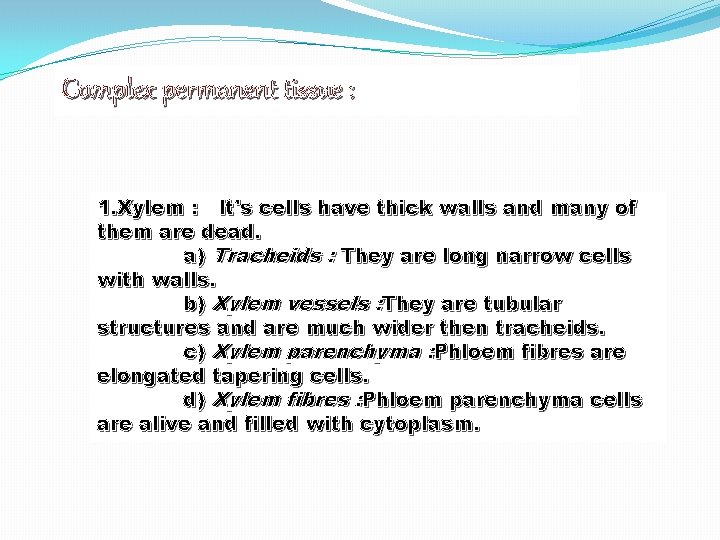 Complex permanent tissue :

1.Xylem : It's cells have thick walls and many of them are dead.

a) Tracheids : They are long narrow cells with walls.

b) Xylem vessels :They are tubular structures and are much wider then tracheids.

c) Xylem parenchyma :Phloem fibres are elongated tapering cells.

d) Xylem fibres :Phloem parenchyma cells are alive and filled with cytoplasm.